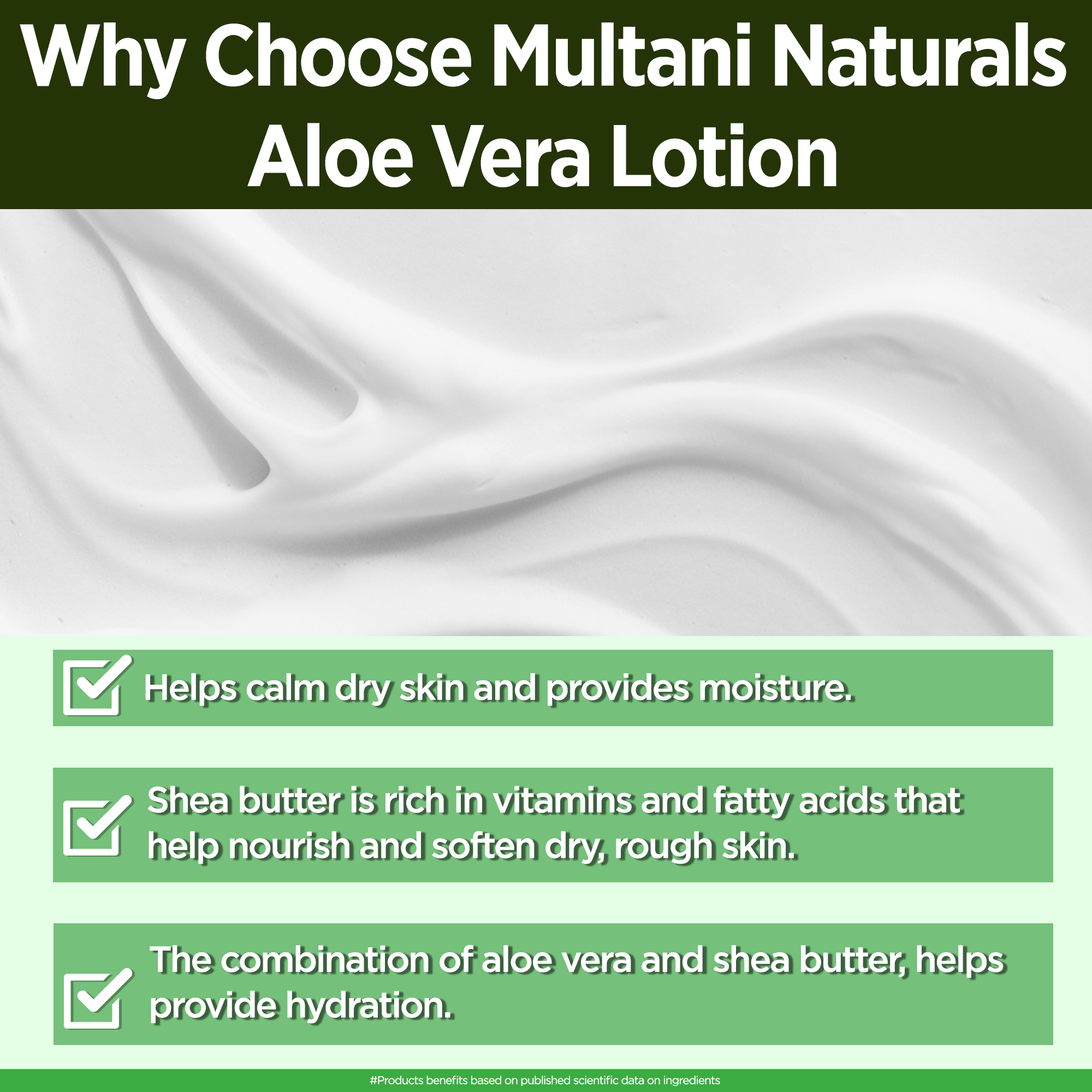 Why Choose Multani Naturals Aloe Vera Lotion

Helps calm dry skin and provides moisture.

Shea butter is rich in vitamins and fatty acids that help nourish and soften dry, rough skin.

The combination of aloe vera and shea butter, helps provide hydration.

#Products benefits based on published scientific data on ingredients